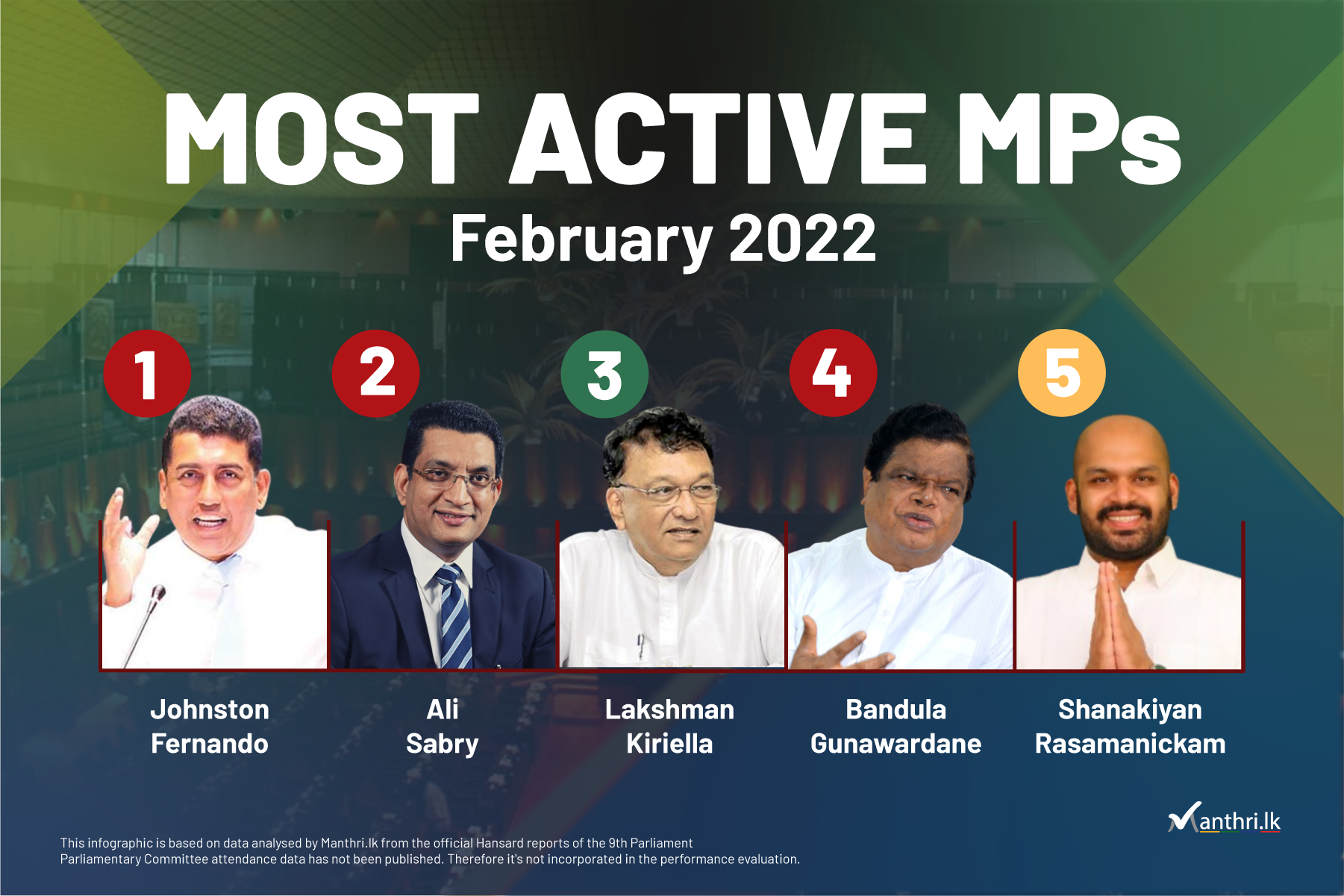 MOST ACTIVE MPs
February 2022

1
Johnston Fernando

2
Ali Sabry

3
Lakshman Kiriella

4
Bandula Gunawardane

5
Shanakiyan Rasamanickam

Manthri.lk

This infographic is based on data analysed by Manthri.lk from the official Hansard reports of the 9th Parliament
Parliamentary Committee attendance data has not been published. Therefore it's not incorporated in the performance evaluation.